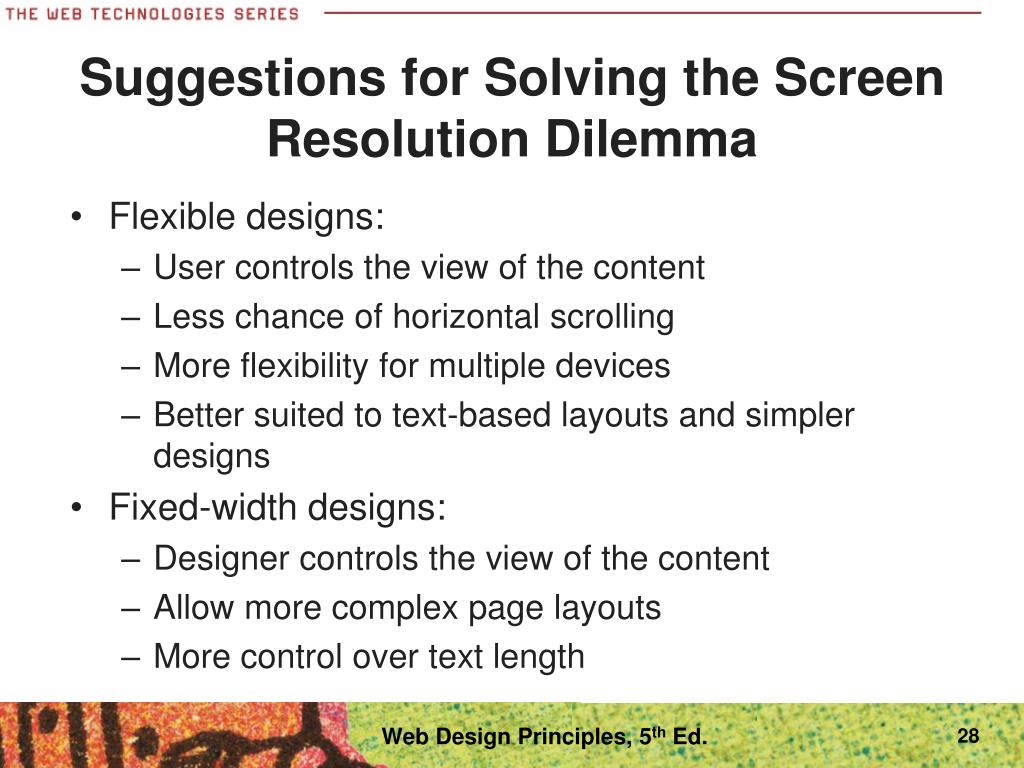 THE WEB TECHNOLOGIES SERIES

Suggestions for Solving the Screen Resolution Dilemma

• Flexible designs:
– User controls the view of the content
– Less chance of horizontal scrolling
– More flexibility for multiple devices
– Better suited to text-based layouts and simpler designs
• Fixed-width designs:
– Designer controls the view of the content
– Allow more complex page layouts
– More control over text length

Web Design Principles, 5$^{th}$ Ed.

28